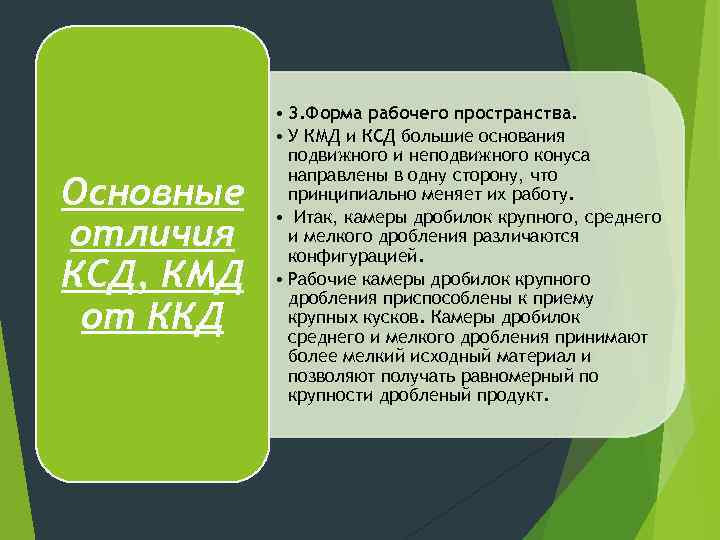 Основные отличия КСД, КМД от ККД

• 3.Форма рабочего пространства.

• У КМД и КСД большие основания подвижного и неподвижного конуса направлены в одну сторону, что принципиально меняет их работу.

• Итак, камеры дробилок крупного, среднего и мелкого дробления различаются конфигурацией.

• Рабочие камеры дробилок крупного дробления приспособлены к приему крупных кусков. Камеры дробилок среднего и мелкого дробления принимают более мелкий исходный материал и позволяют получать равномерный по крупности дробленый продукт.